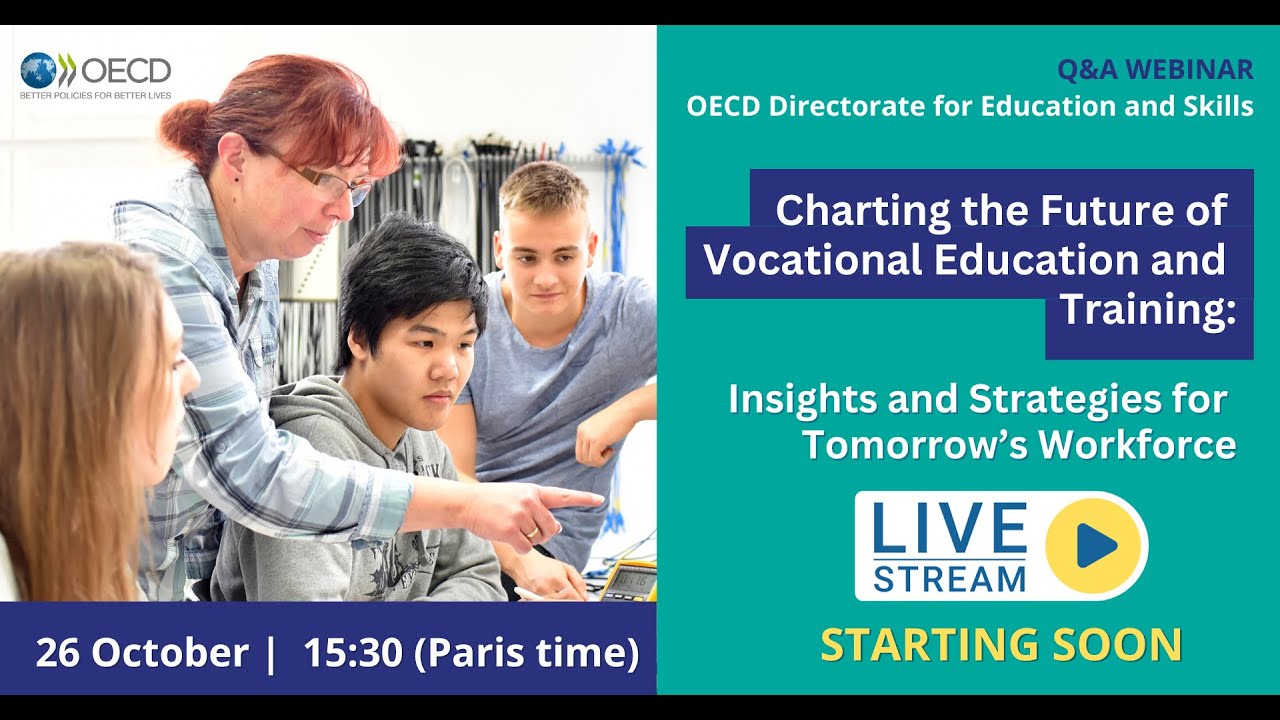 OECD
BETTER POLICIES FOR BETTER LIVES

Q&A WEBINAR
OECD Directorate for Education and Skills

Charting the Future of Vocational Education and Training:

Insights and Strategies for Tomorrow's Workforce

LIVE STREAM

STARTING SOON

26 October | 15:30 (Paris time)